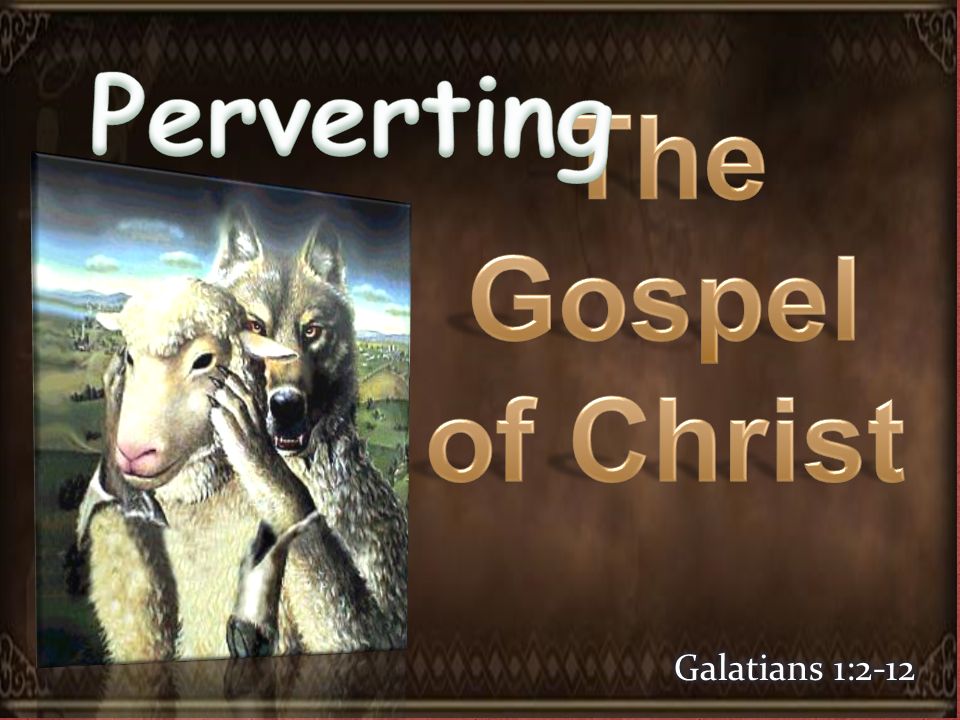 Perverting The Gospel of Christ

Galatians 1:2-12